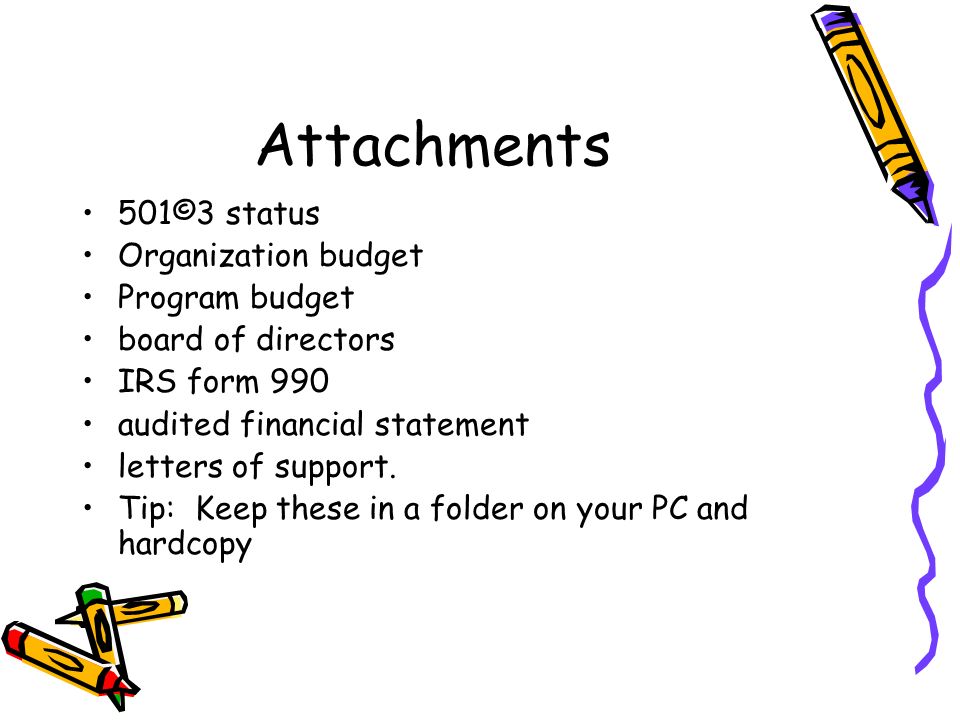 Attachments

• 501©3 status
• Organization budget
• Program budget
• board of directors
• IRS form 990
• audited financial statement
• letters of support.
• Tip: Keep these in a folder on your PC and hardcopy